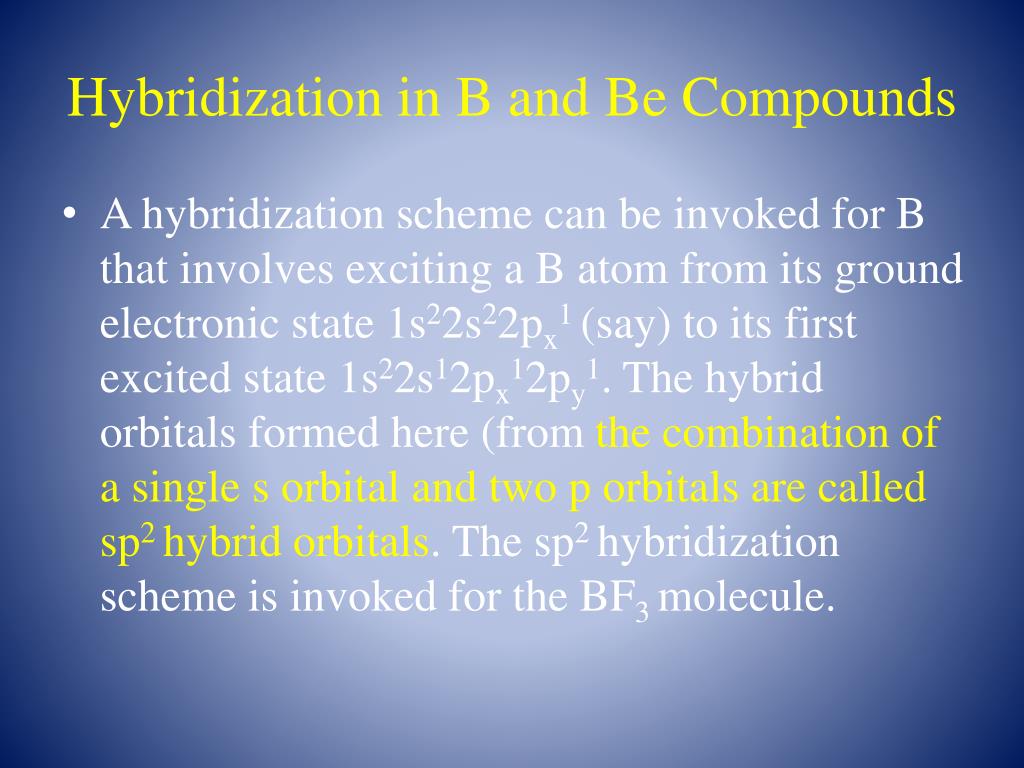 Hybridization in B and Be Compounds

• A hybridization scheme can be invoked for B that involves exciting a B atom from its ground electronic state $1s^22s^22p_x^1$ (say) to its first excited state $1s^22s^12p_x^12p_y^1$. The hybrid orbitals formed here (from the combination of a single s orbital and two p orbitals are called $sp^2$ hybrid orbitals. The $sp^2$ hybridization scheme is invoked for the $BF_3$ molecule.